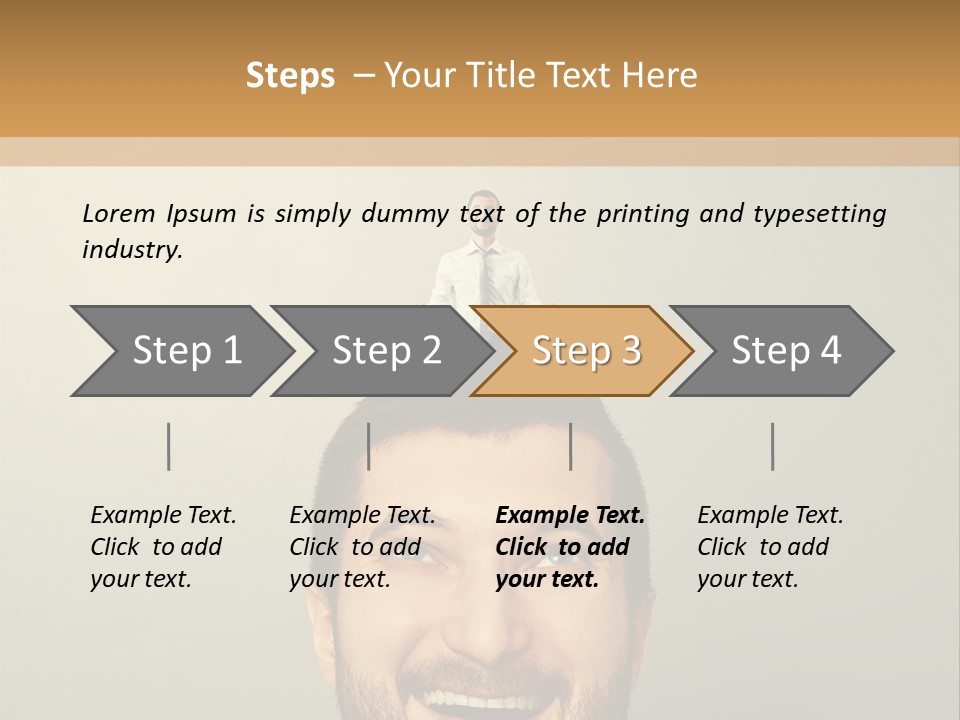 Steps – Your Title Text Here

Lorem Ipsum is simply dummy text of the printing and typesetting industry.

Step 1

Step 2

Step 3

Step 4

Example Text. Click to add your text.

Example Text. Click to add your text.

Example Text. Click to add your text.

Example Text. Click to add your text.